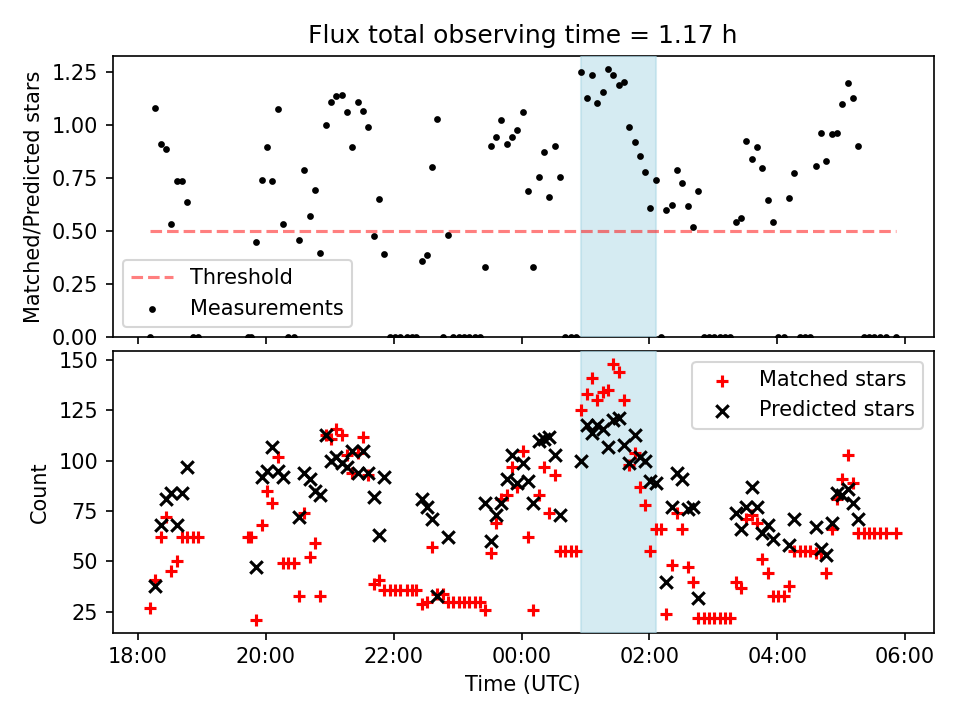 Flux total observing time = 1.17 h

Matched/Predicted stars

1.25
1.00
0.75
0.50
0.25
0.00

Threshold
Measurements

Count

150
125
100
75
50
25

Matched stars
Predicted stars

18:00
20:00
22:00
00:00
02:00
04:00
06:00

Time (UTC)